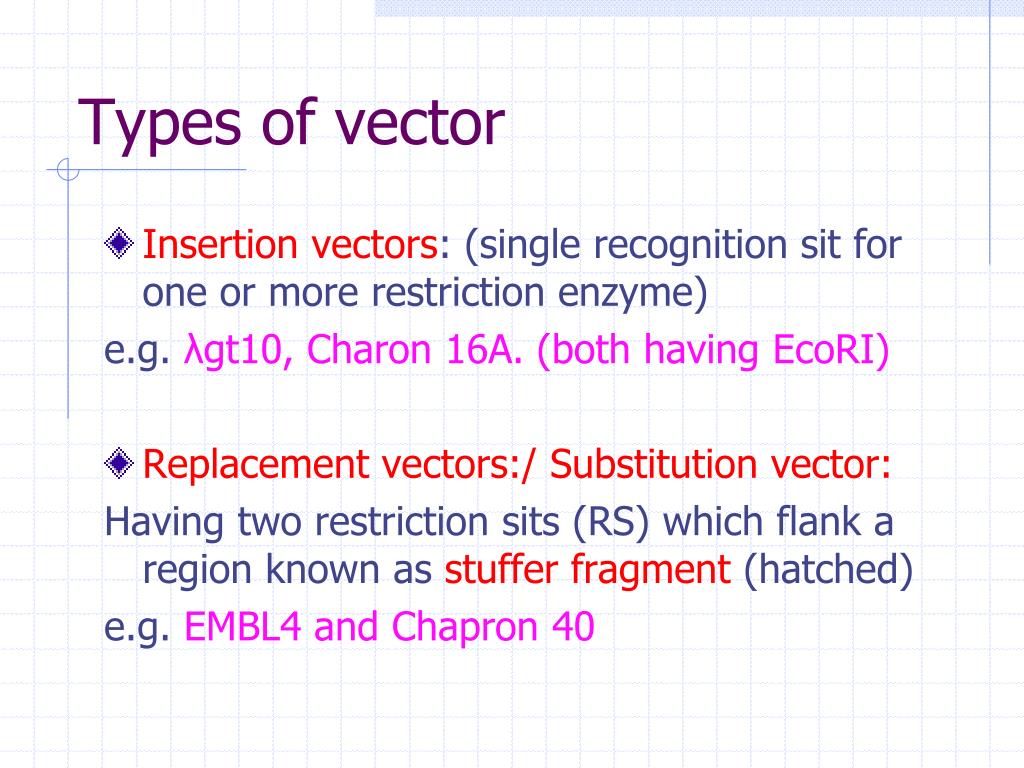 Types of vector

Insertion vectors: (single recognition sit for one or more restriction enzyme)

e.g. λgt10, Charon 16A. (both having EcoRI)

Replacement vectors:/ Substitution vector:

Having two restriction sits (RS) which flank a region known as stuffer fragment (hatched)

e.g. EMBL4 and Chapron 40